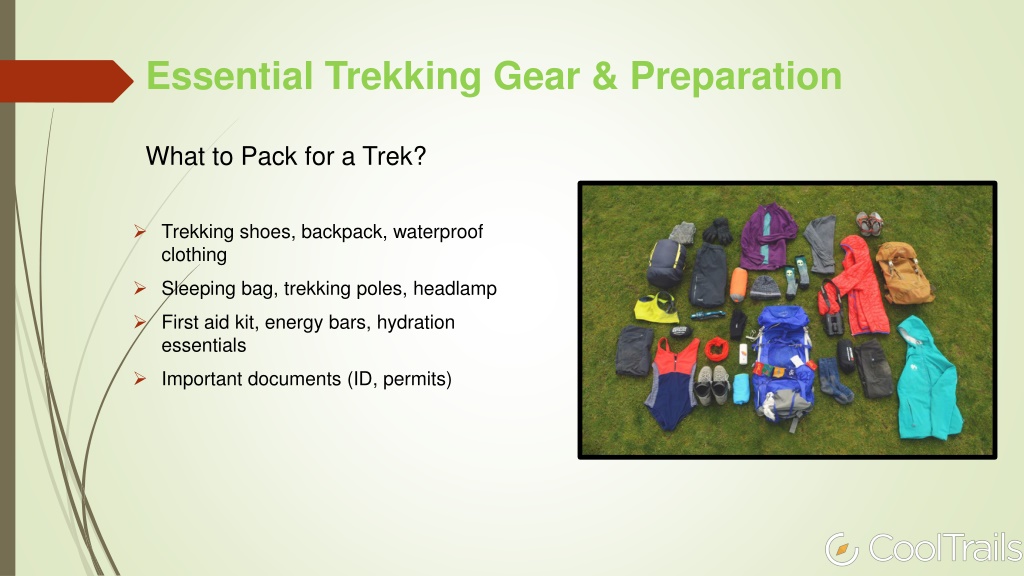 Essential Trekking Gear & Preparation

What to Pack for a Trek?

➢ Trekking shoes, backpack, waterproof clothing
➢ Sleeping bag, trekking poles, headlamp
➢ First aid kit, energy bars, hydration essentials
➢ Important documents (ID, permits)

CoolTrails